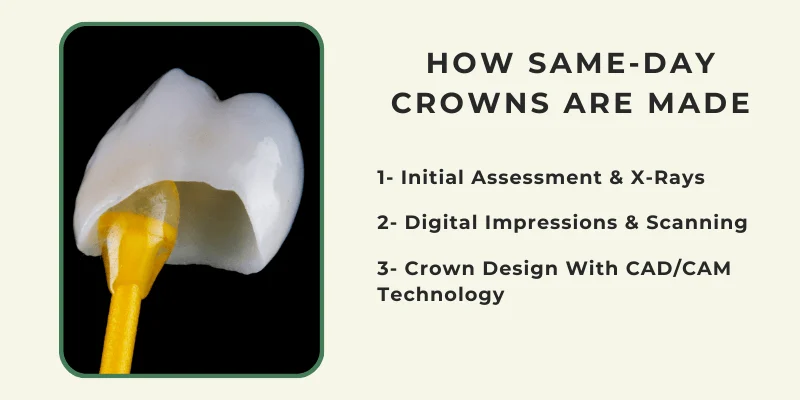 HOW SAME-DAY CROWNS ARE MADE

1- Initial Assessment & X-Rays

2- Digital Impressions & Scanning

3- Crown Design With CAD/CAM Technology